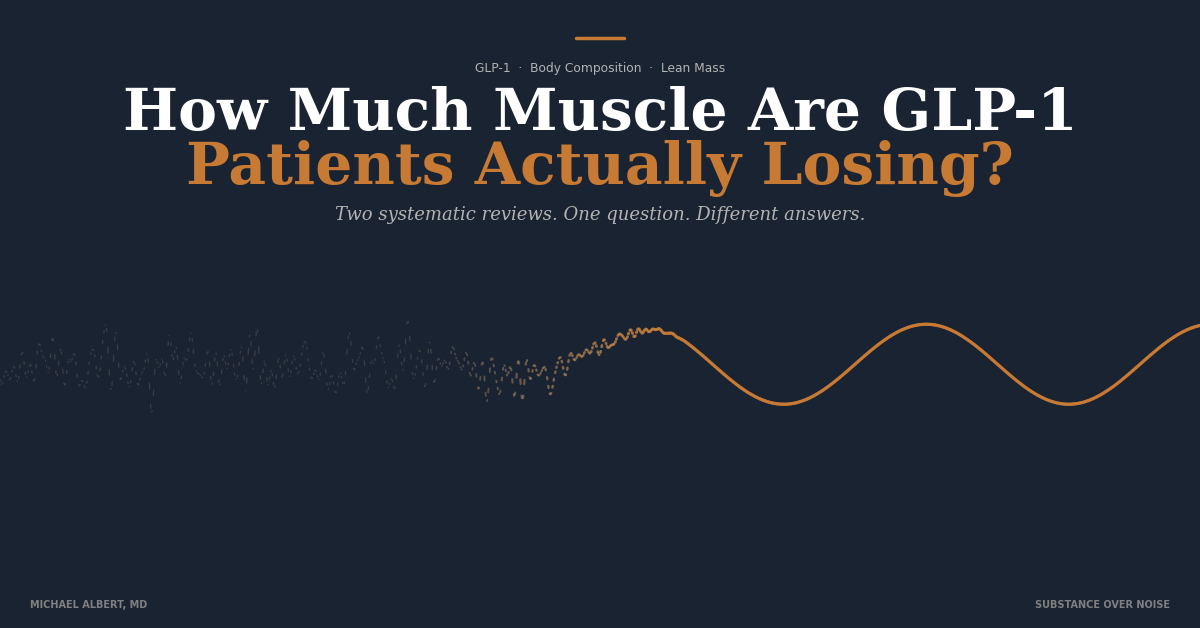 GLP-1 · Body Composition · Lean Mass

How Much Muscle Are GLP-1 Patients Actually Losing?

Two systematic reviews. One question. Different answers.

MICHAEL ALBERT, MD

SUBSTANCE OVER NOISE